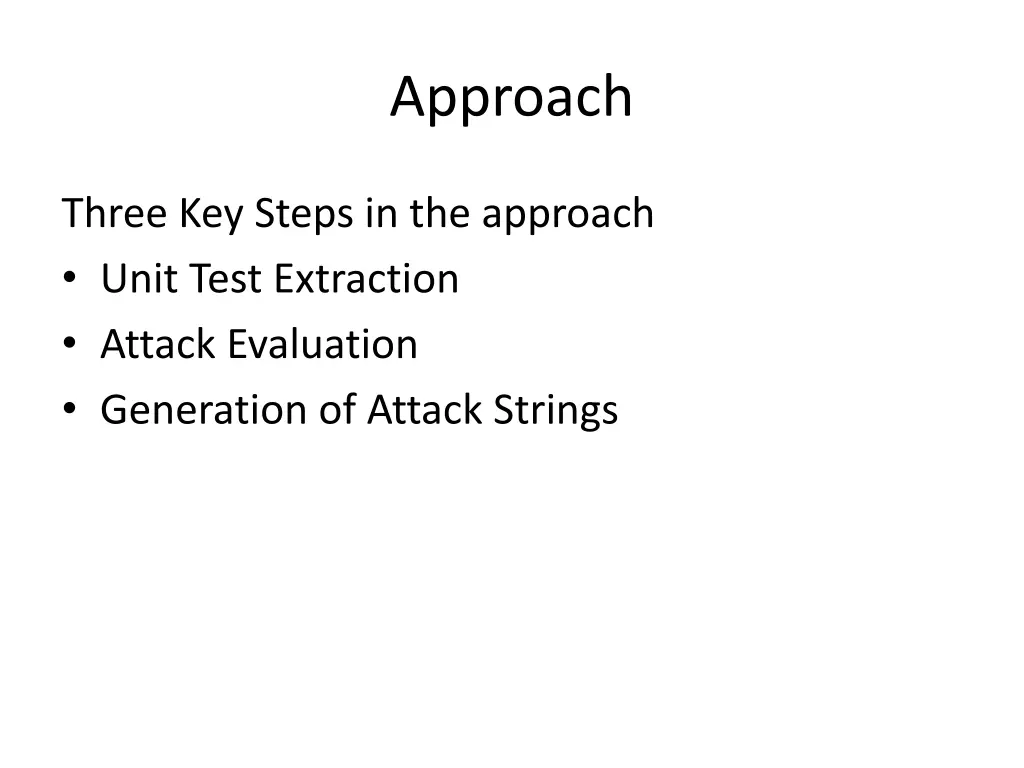 Approach

Three Key Steps in the approach
• Unit Test Extraction
• Attack Evaluation
• Generation of Attack Strings